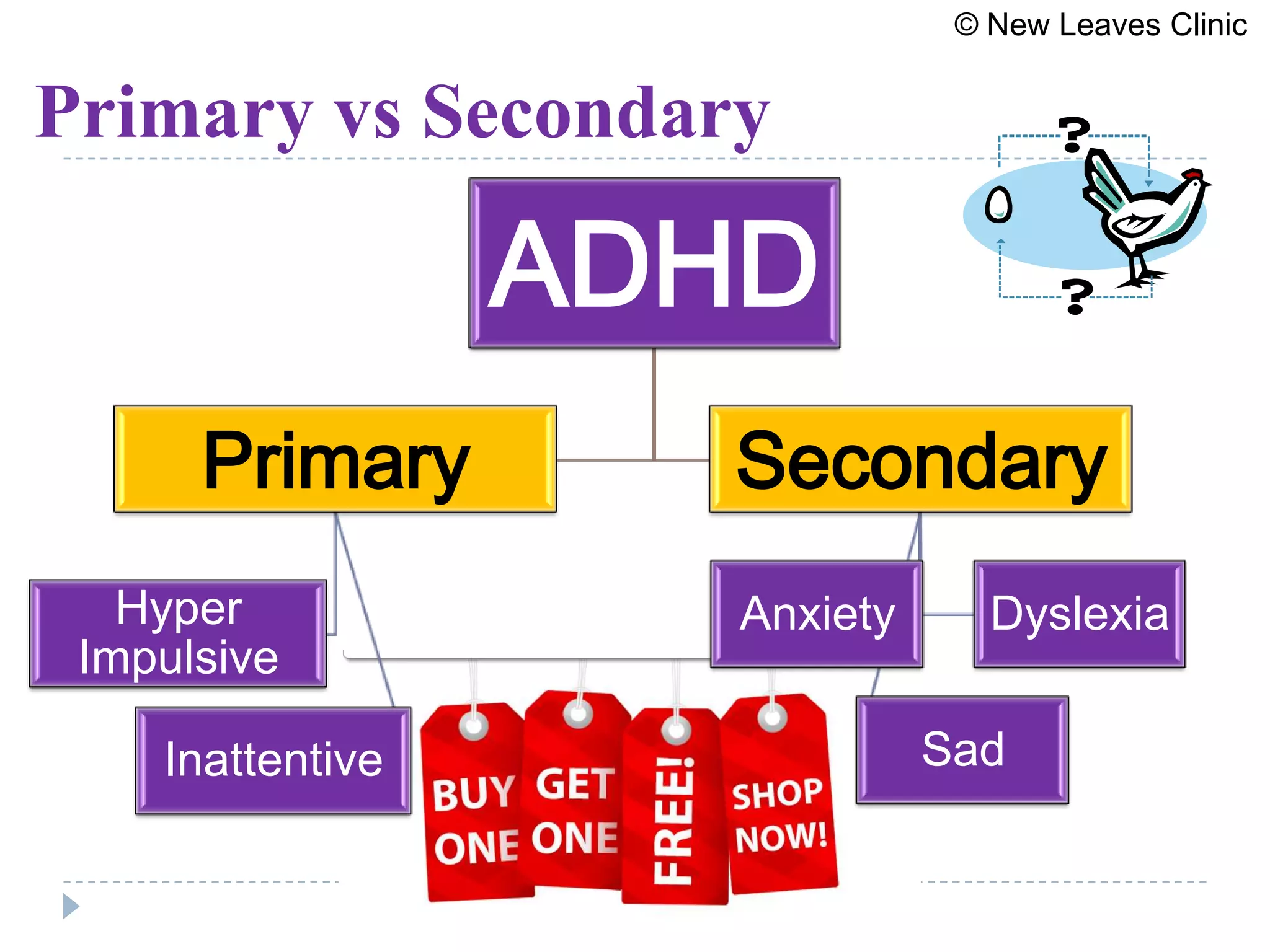 © New Leaves Clinic

Primary vs Secondary

?

?

ADHD

Primary

Secondary

Hyper Impulsive

Inattentive

Anxiety

Dyslexia

Sad

BUY ONE

GET ONE

FREE!

SHOP NOW!